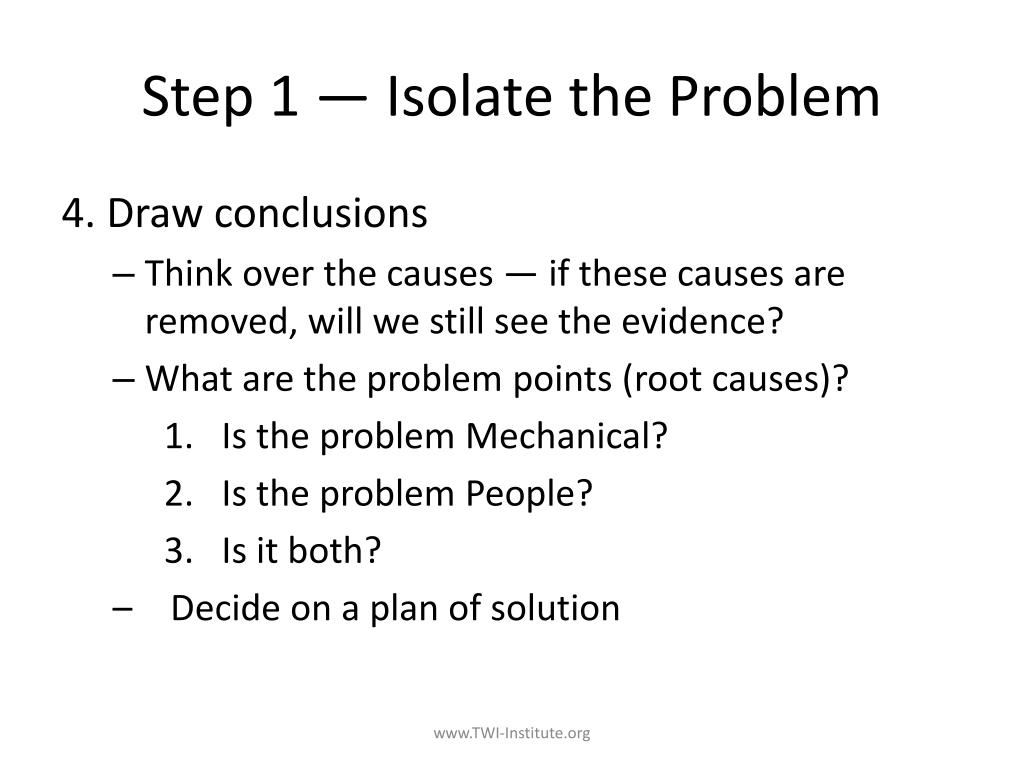 Step 1 — Isolate the Problem

4. Draw conclusions

– Think over the causes — if these causes are removed, will we still see the evidence?

– What are the problem points (root causes)?

1. Is the problem Mechanical?
2. Is the problem People?
3. Is it both?

– Decide on a plan of solution

www.TWI-Institute.org